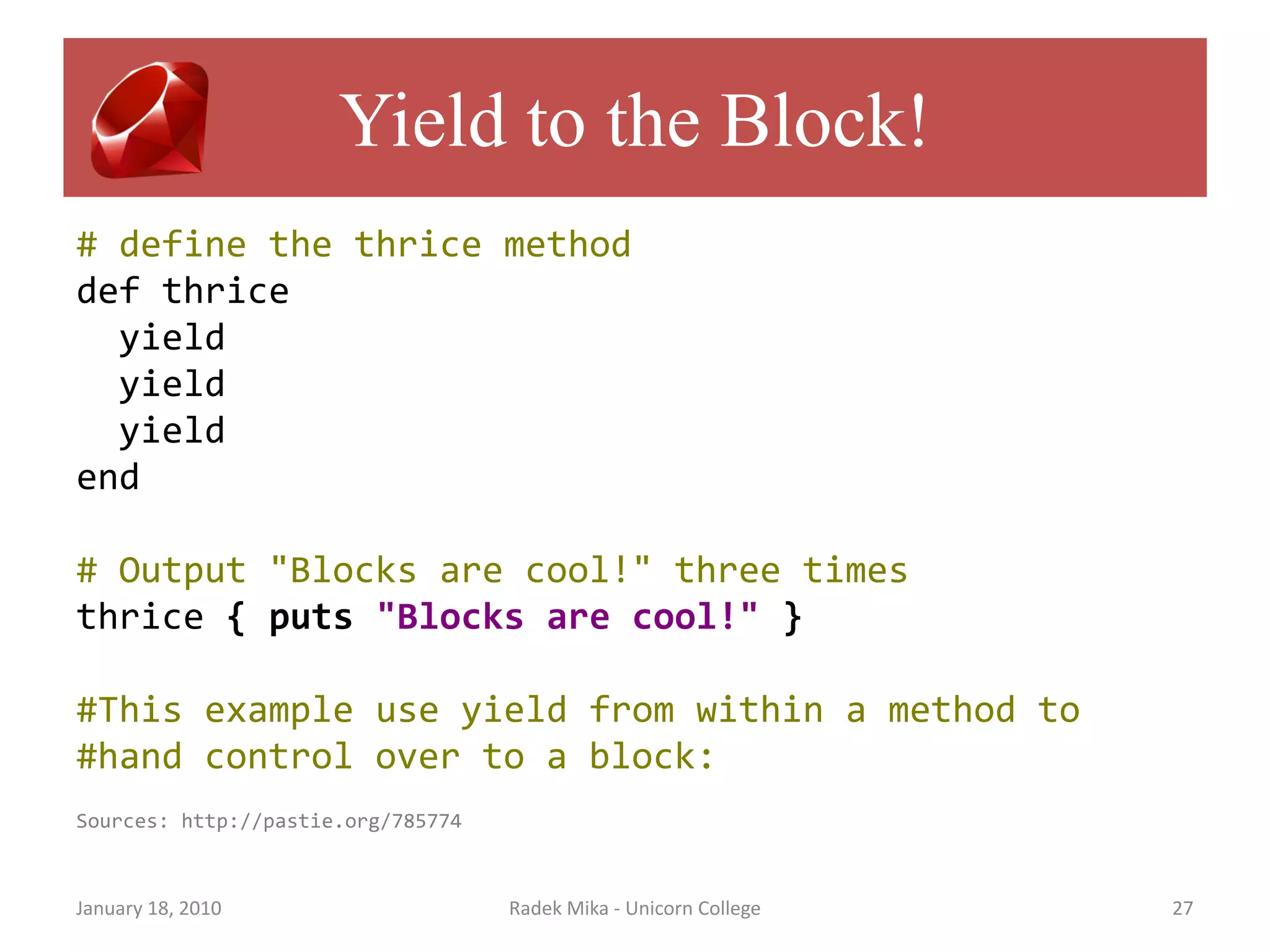 Yield to the Block!

# define the thrice method
def thrice
  yield
  yield
  yield
end

# Output "Blocks are cool!" three times
thrice { puts "Blocks are cool!" }

#This example use yield from within a method to
#hand control over to a block:

Sources: http://pastie.org/785774

January 18, 2010

Radek Mika - Unicorn College

27